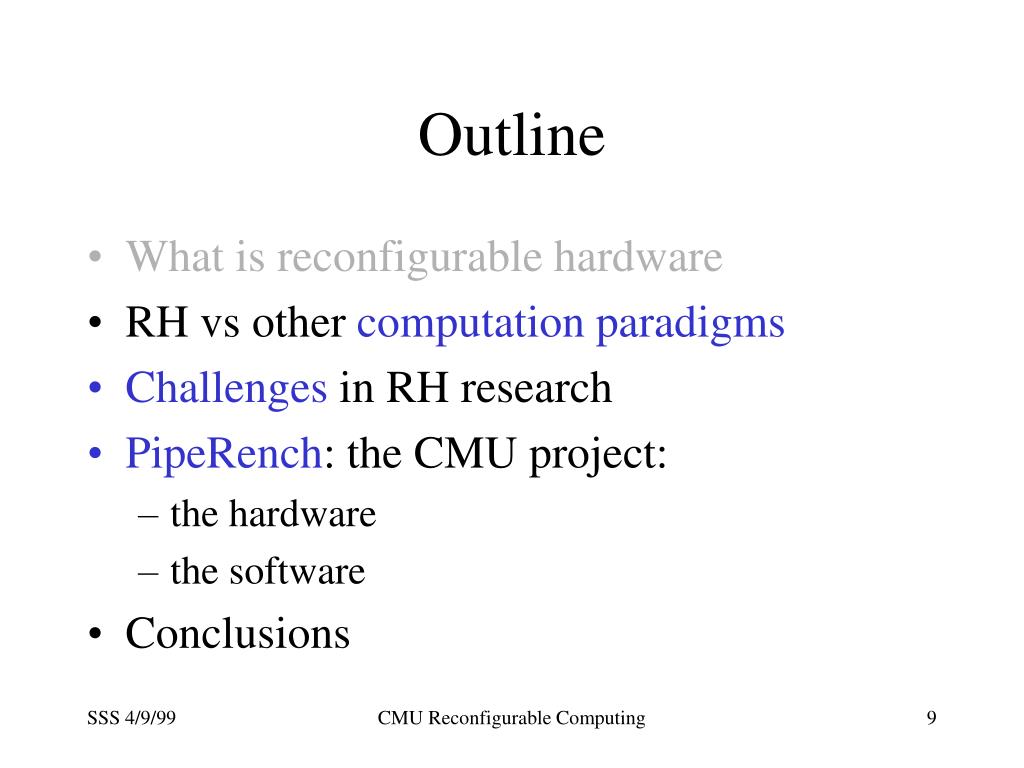 Outline

• What is reconfigurable hardware
• RH vs other computation paradigms
• Challenges in RH research
• PipeRench: the CMU project:
– the hardware
– the software
• Conclusions

SSS 4/9/99

CMU Reconfigurable Computing

9